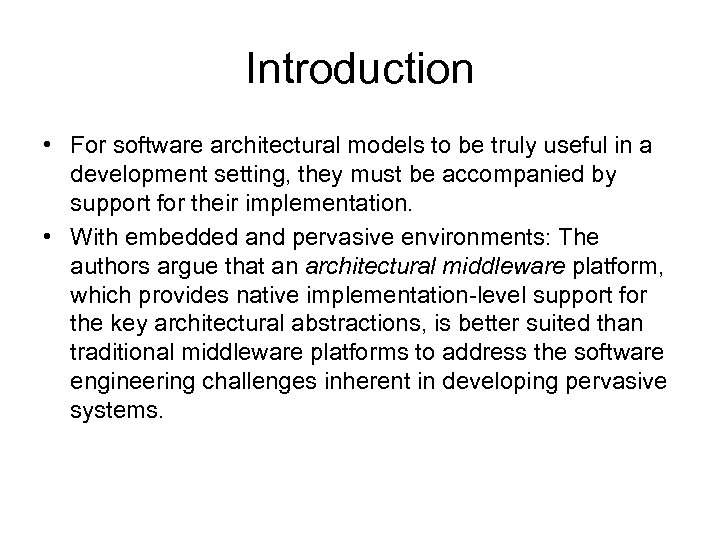 Introduction

• For software architectural models to be truly useful in a development setting, they must be accompanied by support for their implementation.
• With embedded and pervasive environments: The authors argue that an architectural middleware platform, which provides native implementation-level support for the key architectural abstractions, is better suited than traditional middleware platforms to address the software engineering challenges inherent in developing pervasive systems.